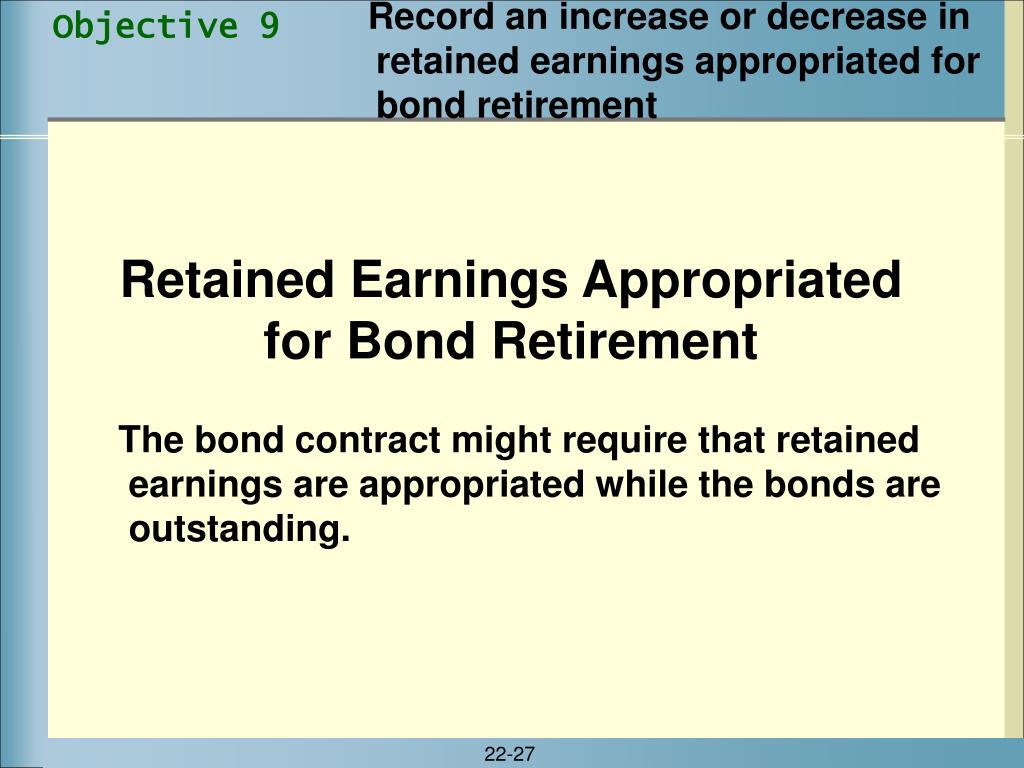 Objective 9

Record an increase or decrease in retained earnings appropriated for bond retirement

Retained Earnings Appropriated for Bond Retirement

The bond contract might require that retained earnings are appropriated while the bonds are outstanding.

22-27